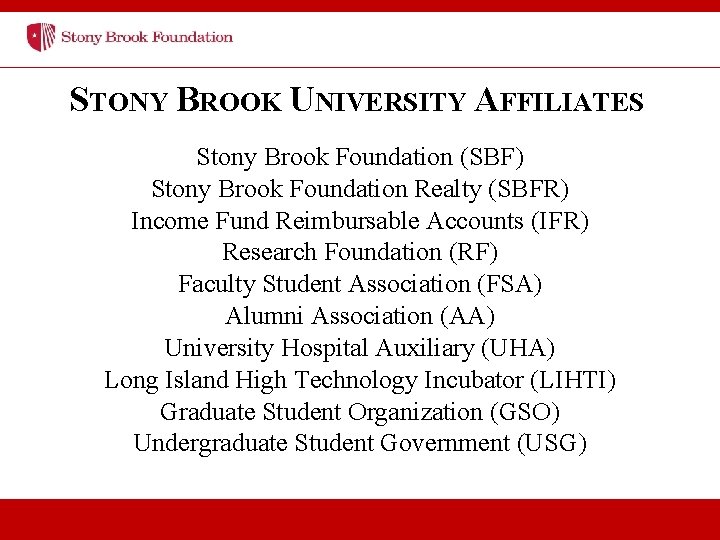 Stony Brook Foundation

STONY BROOK UNIVERSITY AFFILIATES

Stony Brook Foundation (SBF)
Stony Brook Foundation Realty (SBFR)
Income Fund Reimbursable Accounts (IFR)
Research Foundation (RF)
Faculty Student Association (FSA)
Alumni Association (AA)
University Hospital Auxiliary (UHA)
Long Island High Technology Incubator (LIHTI)
Graduate Student Organization (GSO)
Undergraduate Student Government (USG)